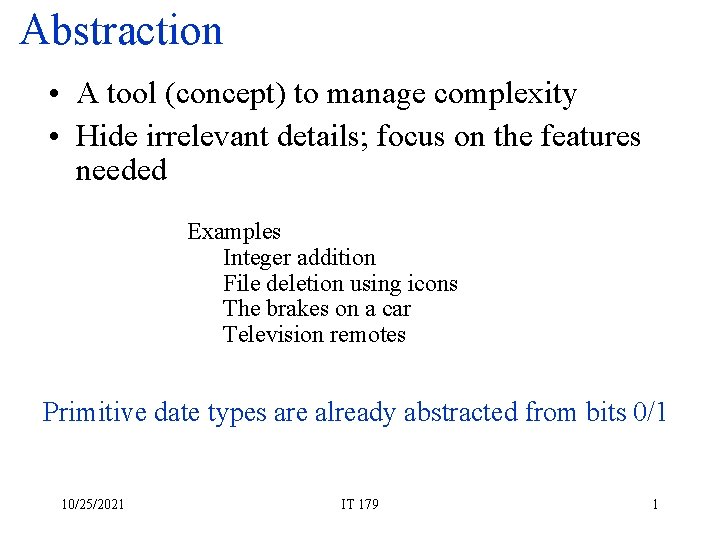 Abstraction

• A tool (concept) to manage complexity
• Hide irrelevant details; focus on the features needed

Examples
Integer addition
File deletion using icons
The brakes on a car
Television remotes

Primitive date types are already abstracted from bits 0/1

10/25/2021

IT 179

1